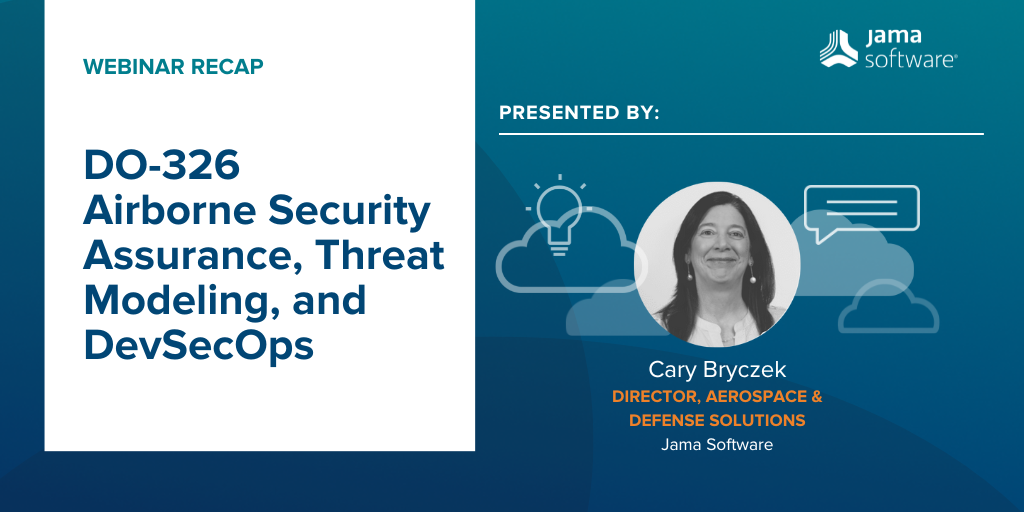 WEBINAR RECAP

DO-326 Airborne Security Assurance, Threat Modeling, and DevSecOps

jama software®

PRESENTED BY:

Cary Bryczek
DIRECTOR, AEROSPACE & DEFENSE SOLUTIONS
Jama Software